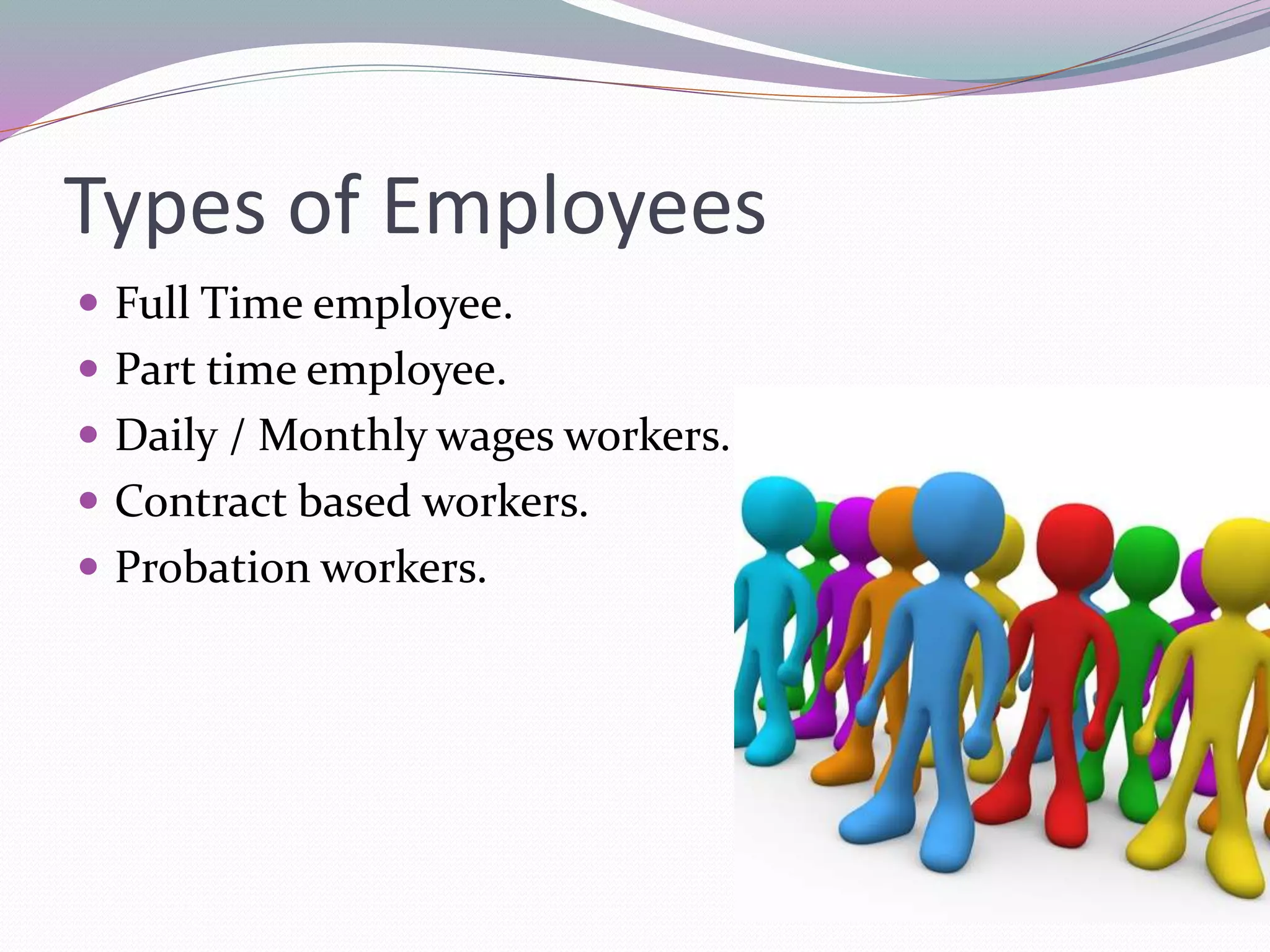 Types of Employees

- Full Time employee.
- Part time employee.
- Daily / Monthly wages workers.
- Contract based workers.
- Probation workers.